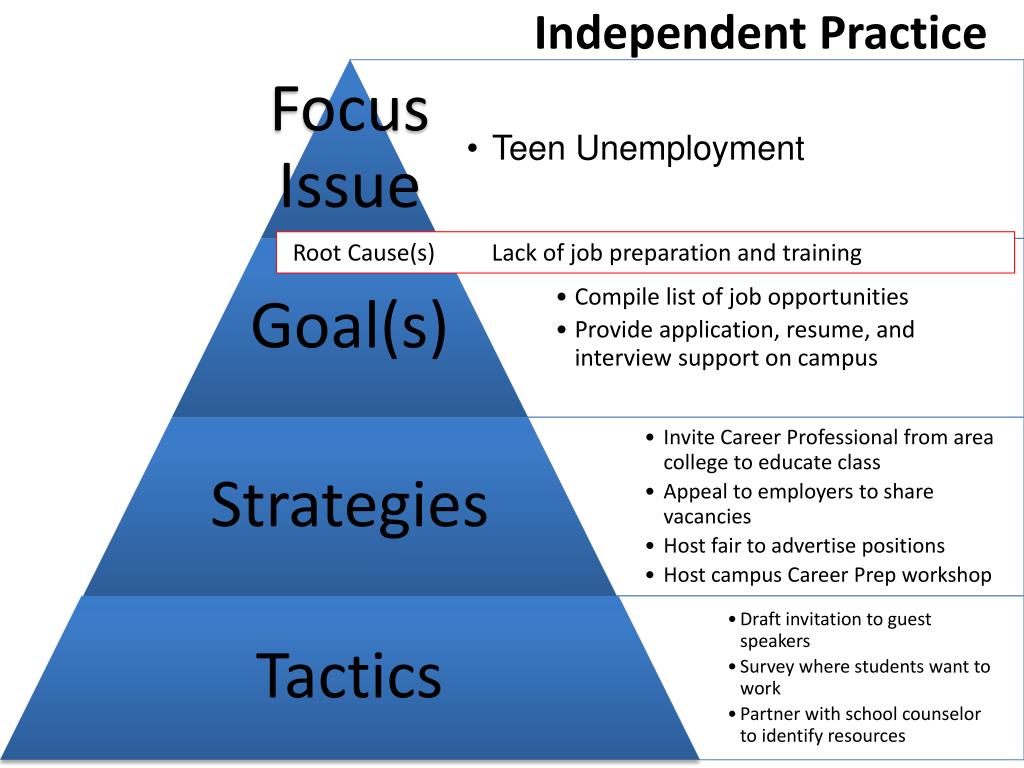 Independent Practice

Focus Issue

• Teen Unemployment

Root Cause(s) Lack of job preparation and training

Goal(s)

• Compile list of job opportunities
• Provide application, resume, and interview support on campus

Strategies

• Invite Career Professional from area college to educate class
• Appeal to employers to share vacancies
• Host fair to advertise positions
• Host campus Career Prep workshop

Tactics

• Draft invitation to guest speakers
• Survey where students want to work
• Partner with school counselor to identify resources